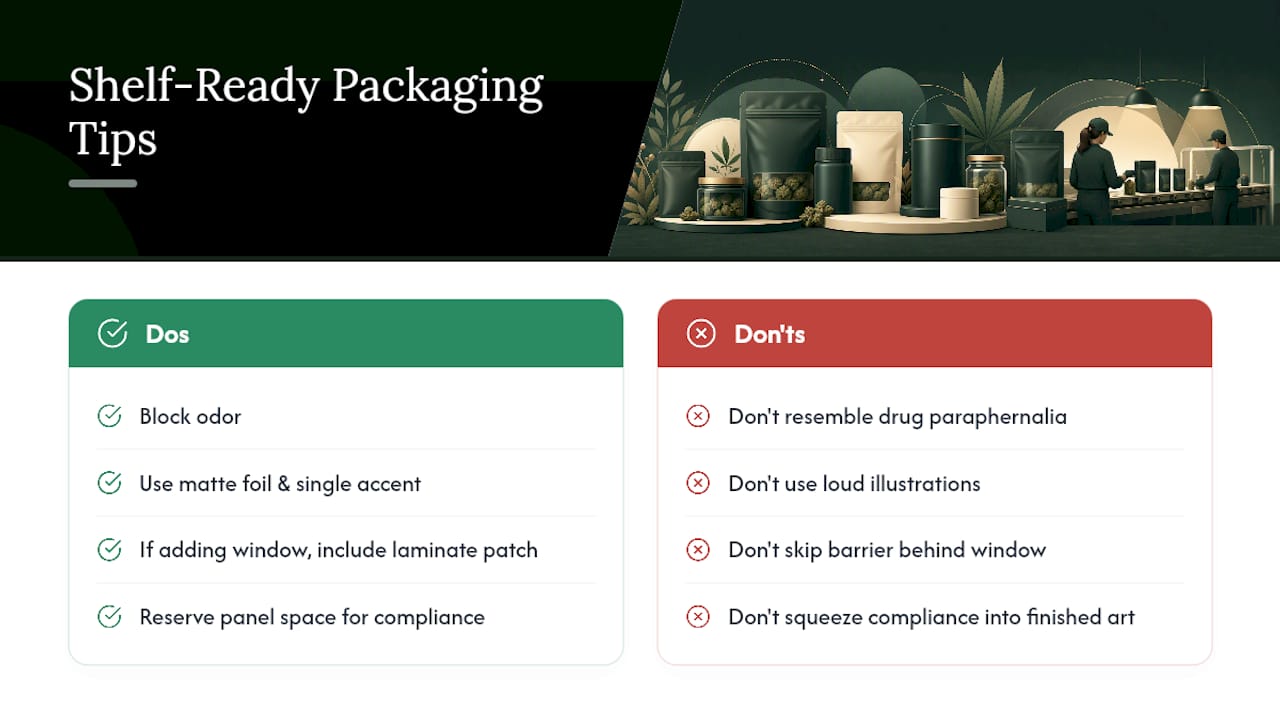 Shelf-Ready Packaging Tips

Dos

Block odor

Use matte foil & single accent

If adding window, include laminate patch

Reserve panel space for compliance

Don'ts

Don't resemble drug paraphernalia

Don't use loud illustrations

Don't skip barrier behind window

Don't squeeze compliance into finished art